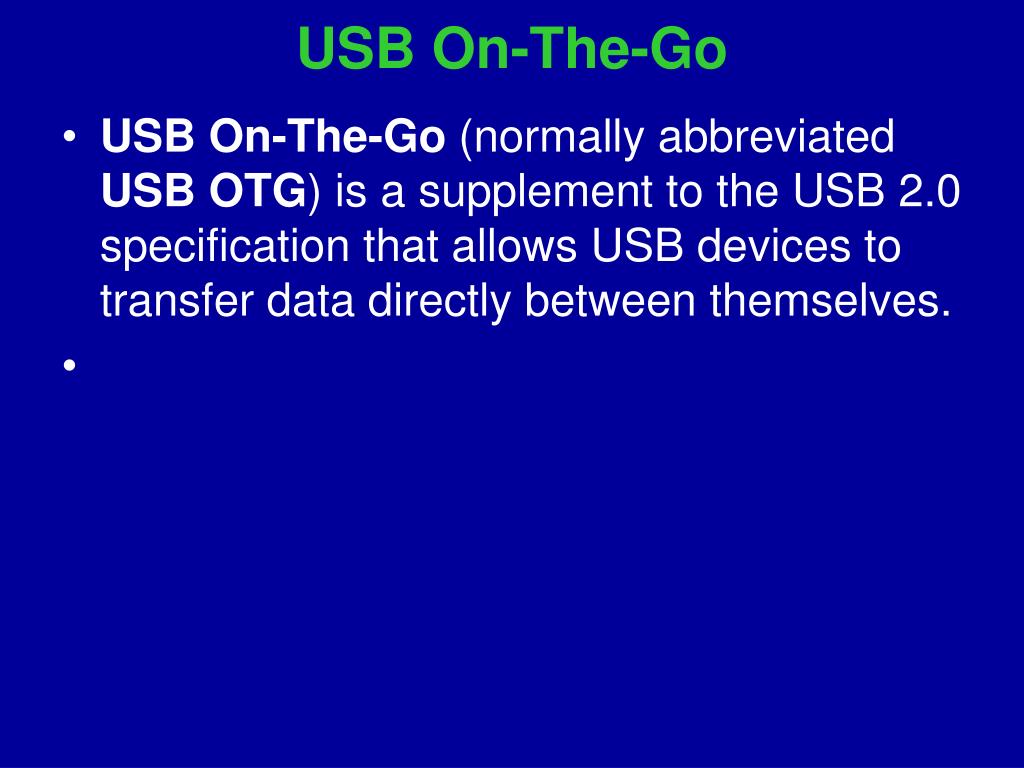 USB On-The-Go

• USB On-The-Go (normally abbreviated USB OTG) is a supplement to the USB 2.0 specification that allows USB devices to transfer data directly between themselves.

•